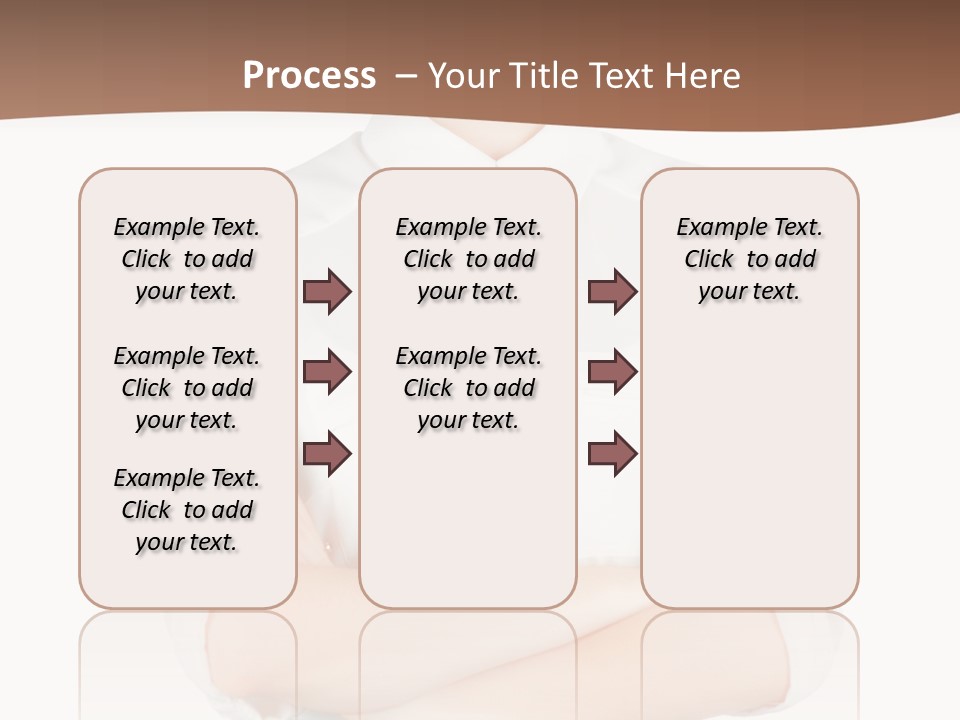 Process – Your Title Text Here

Example Text. Click to add your text.

Example Text. Click to add your text.

Example Text. Click to add your text.

Example Text. Click to add your text.

Example Text. Click to add your text.

Example Text. Click to add your text.